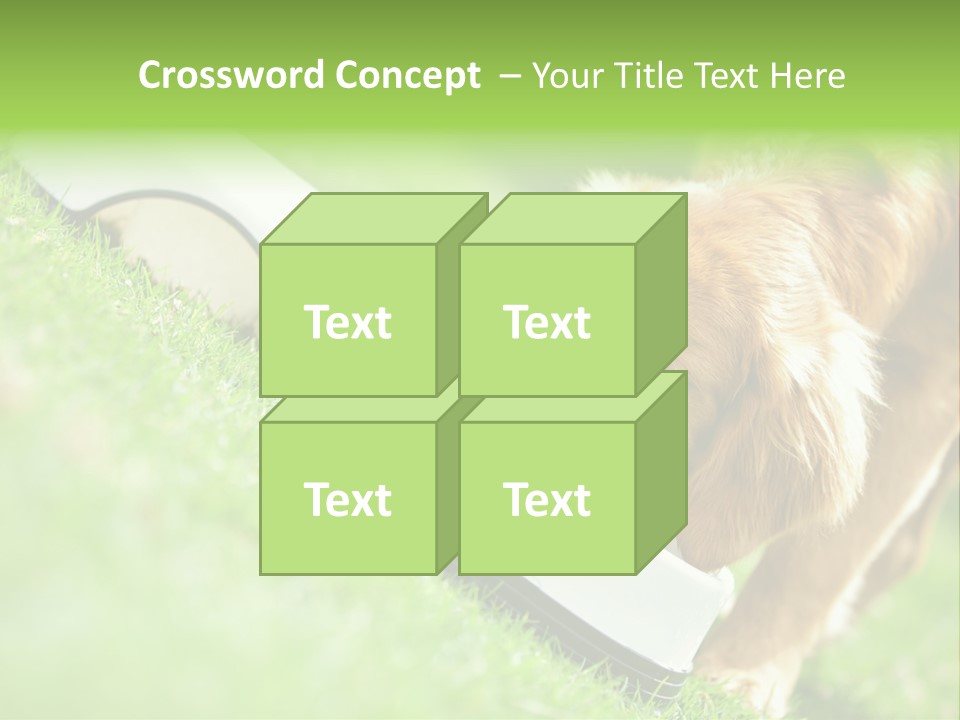 Crossword Concept – Your Title Text Here

Text

Text

Text

Text